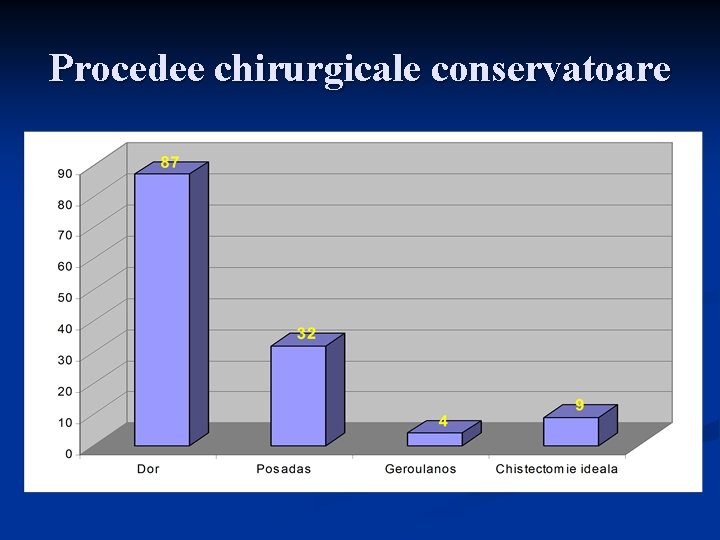 Procedee chirurgicale conservatoare

90
80
70
60
50
40
30
20
10
0

87
32
4
9

Dor
Posadas
Geroulanos
Chistectomie ideala